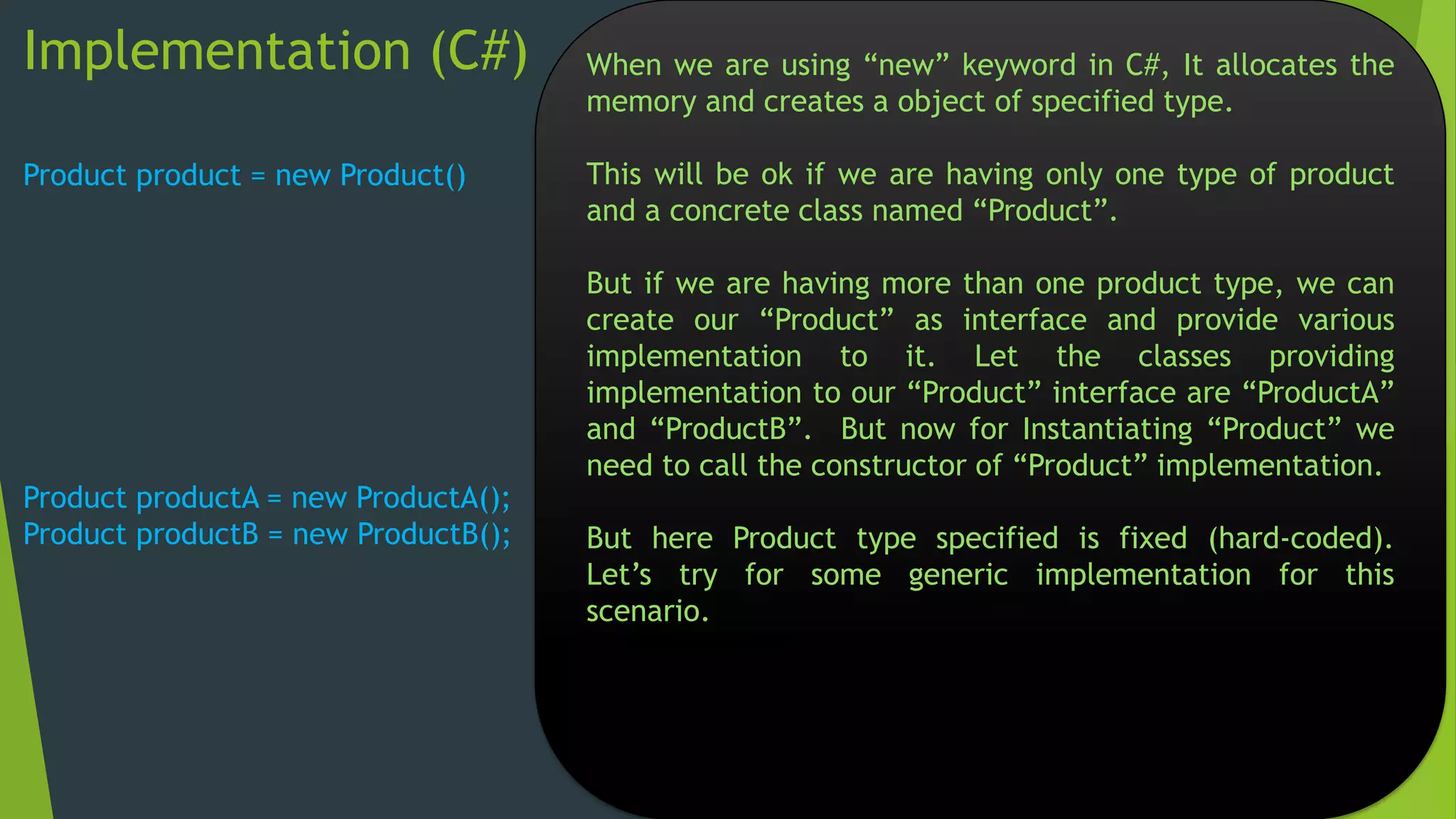 Implementation (C#)

Product product = new Product()

Product productA = new ProductA();
Product productB = new ProductB();

When we are using “new” keyword in C#, It allocates the memory and creates a object of specified type.

This will be ok if we are having only one type of product and a concrete class named “Product”.

But if we are having more than one product type, we can create our “Product” as interface and provide various implementation to it. Let the classes providing implementation to our “Product” interface are “ProductA” and “ProductB”. But now for Instantiating “Product” we need to call the constructor of “Product” implementation.

But here Product type specified is fixed (hard-coded). Let’s try for some generic implementation for this scenario.